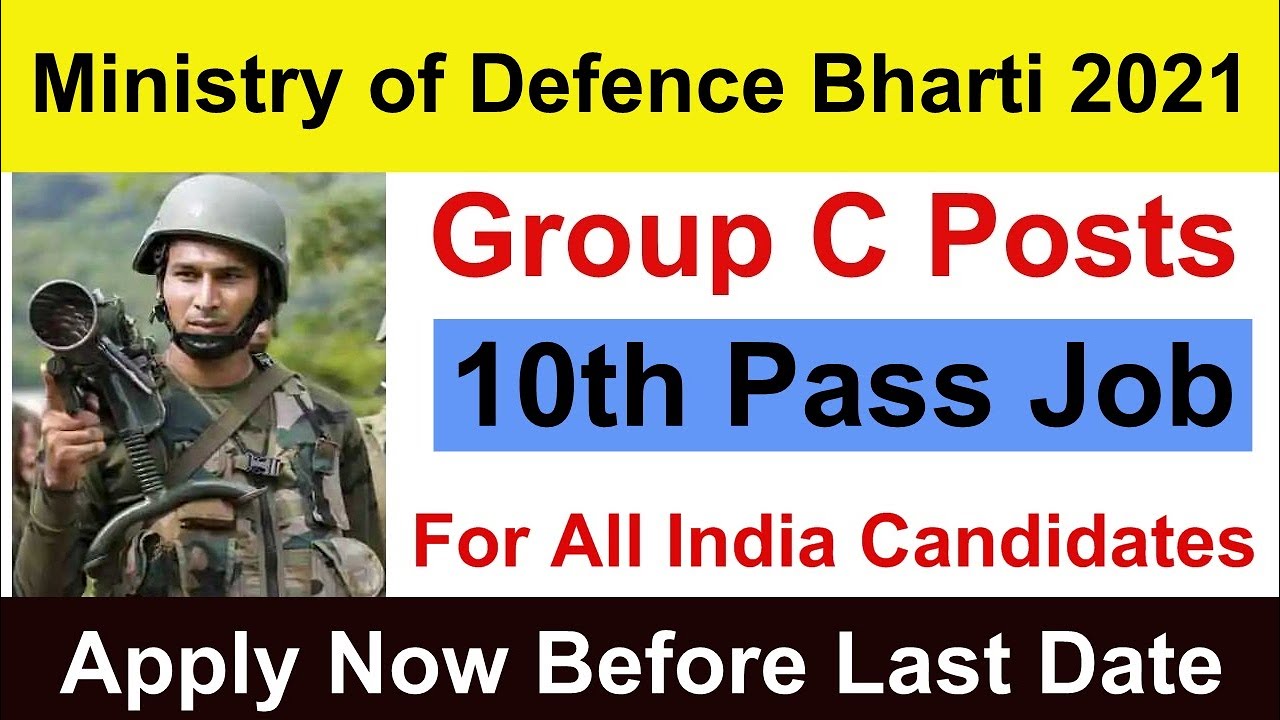 Ministry of Defence Bharti 2021

Group C Posts

10th Pass Job

For All India Candidates

Apply Now Before Last Date